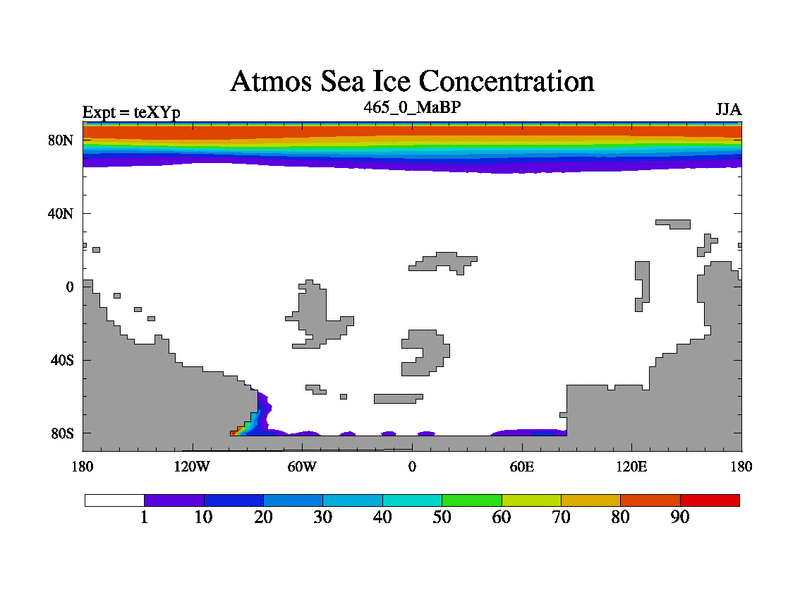 Atmos Sea Ice Concentration

Expt = teXYp

465_0_MaBP

JJA

80N
40N
0
40S
80S

180
120W
60W
0
60E
120E
180

1
10
20
30
40
50
60
70
80
90